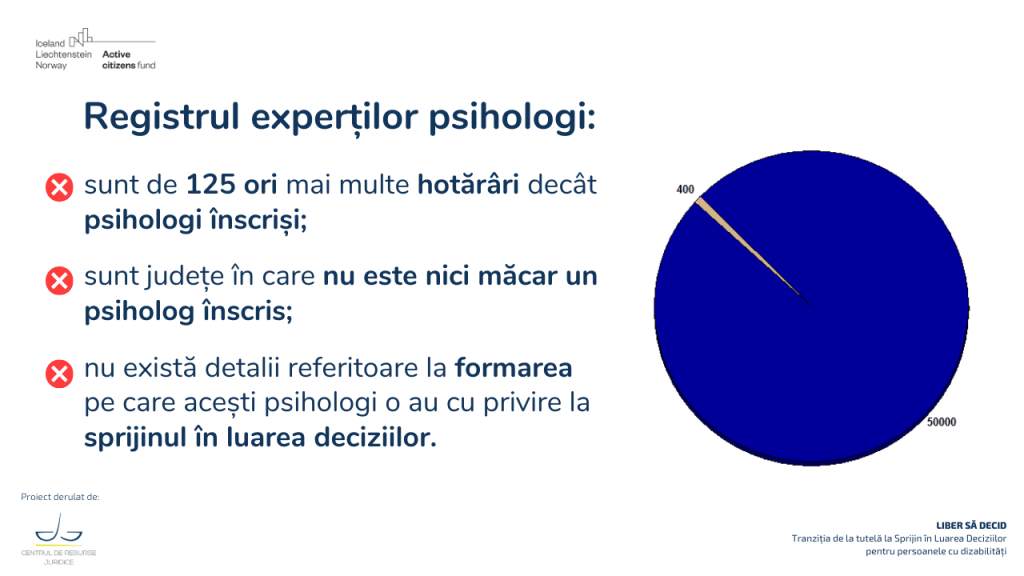 Iceland Liechtenstein Norway Active citizens fund

Registrul experților psihologi:

sunt de 125 ori mai multe hotărâri decât psihologi înscriși;

sunt județe în care nu este nici măcar un psiholog înscris;

nu există detalii referitoare la formarea pe care acești psihologi o au cu privire la sprijinul în luarea deciziilor.

400

50000

Proiect derulat de:

CENTRUL DE RESURSE JURIDICE

LIBER SĂ DECID
Tranziția de la tutelă la Sprijin în Luarea Deciziilor pentru persoanele cu dizabilități